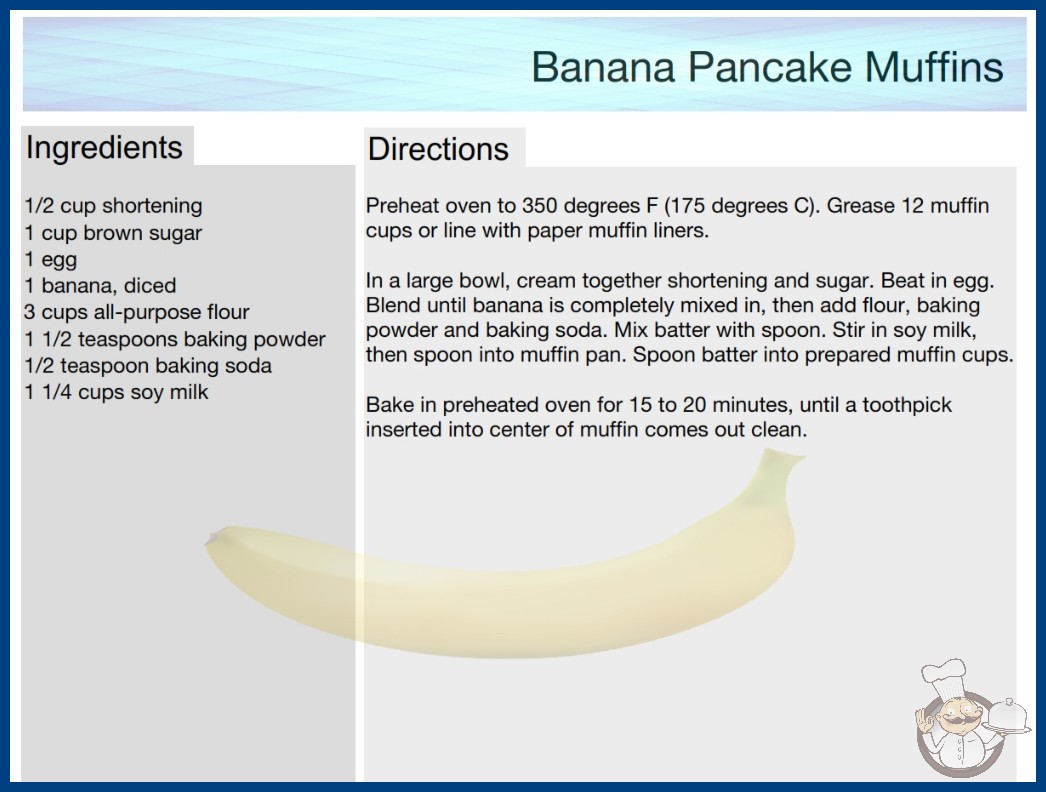 Banana Pancake Muffins

Ingredients

1/2 cup shortening
1 cup brown sugar
1 egg
1 banana, diced
3 cups all-purpose flour
1 1/2 teaspoons baking powder
1/2 teaspoon baking soda
1 1/4 cups soy milk

Directions

Preheat oven to 350 degrees F (175 degrees C). Grease 12 muffin cups or line with paper muffin liners.

In a large bowl, cream together shortening and sugar. Beat in egg. Blend until banana is completely mixed in, then add flour, baking powder and baking soda. Mix batter with spoon. Stir in soy milk, then spoon into muffin pan. Spoon batter into prepared muffin cups.

Bake in preheated oven for 15 to 20 minutes, until a toothpick inserted into center of muffin comes out clean.